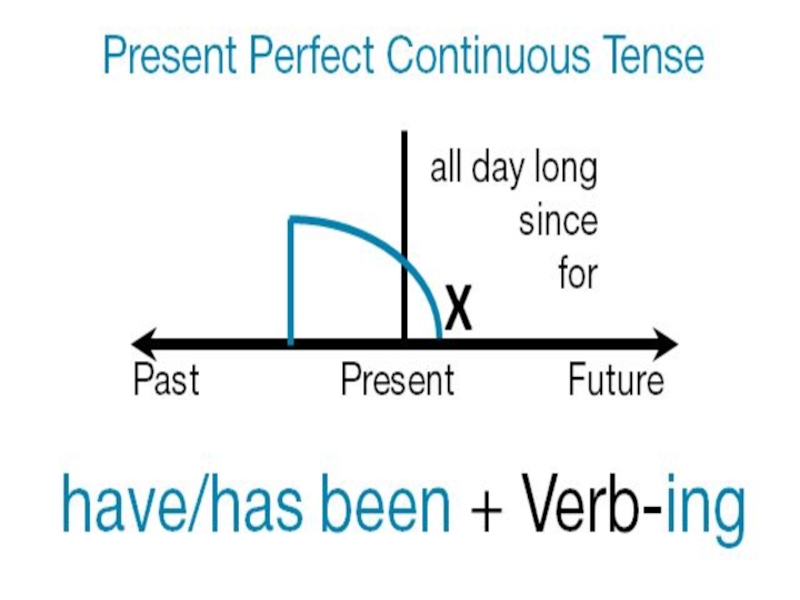 Present Perfect Continuous Tense

all day long
since
for

X

Past
Present
Future

have/has been + Verb-ing